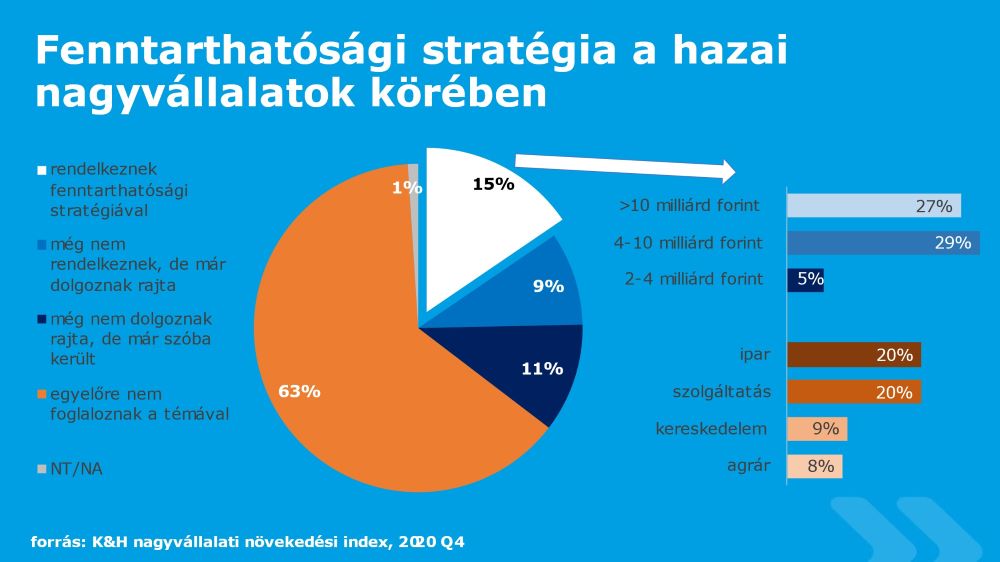 Fenntarthatósági stratégia a hazai nagyvállalatok körében

rendelkeznek fenntarthatósági stratégiával

még nem rendelkeznek, de már dolgoznak rajta

még nem dolgoznak rajta, de már szóba került

egyelőre nem foglaloznak a témával

NT/NA

1%

15%

9%

11%

63%

>10 milliárd forint 27%

4-10 milliárd forint 29%

2-4 milliárd forint 5%

ipar 20%

szolgáltatás 20%

kereskedelem 9%

agrár 8%

forrás: K&H nagyvállalati növekedési index, 2020 Q4